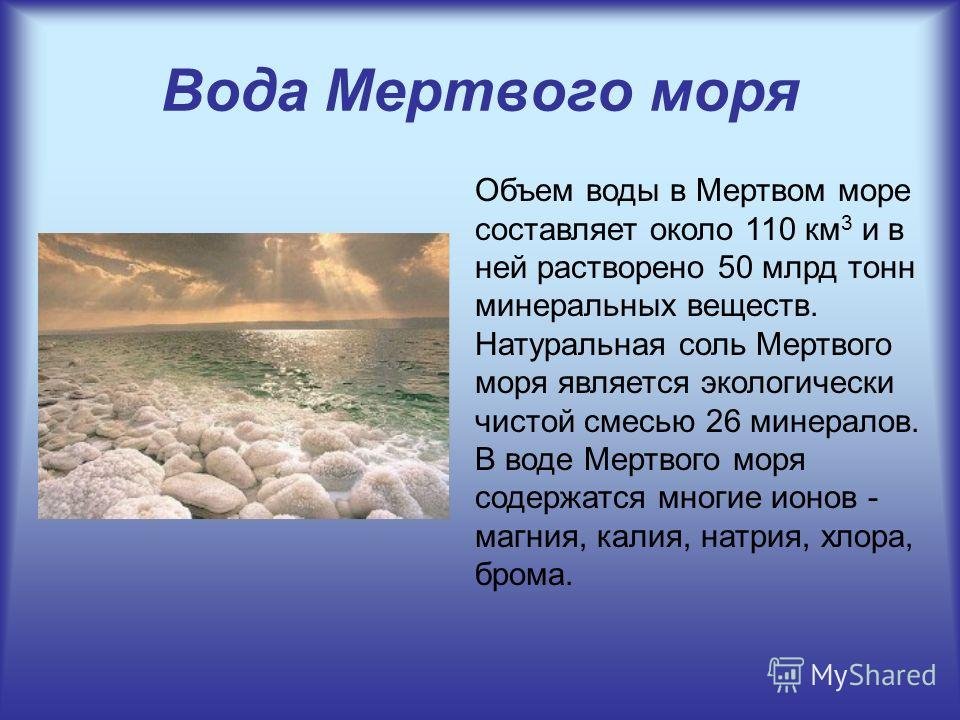 Вода Мертвого моря

Объем воды в Мертвом море составляет около 110 км$^3$ и в ней растворено 50 млрд тонн минеральных веществ. Натуральная соль Мертвого моря является экологически чистой смесью 26 минералов. В воде Мертвого моря содержатся многие ионов - магния, калия, натрия, хлора, брома.

MyShared